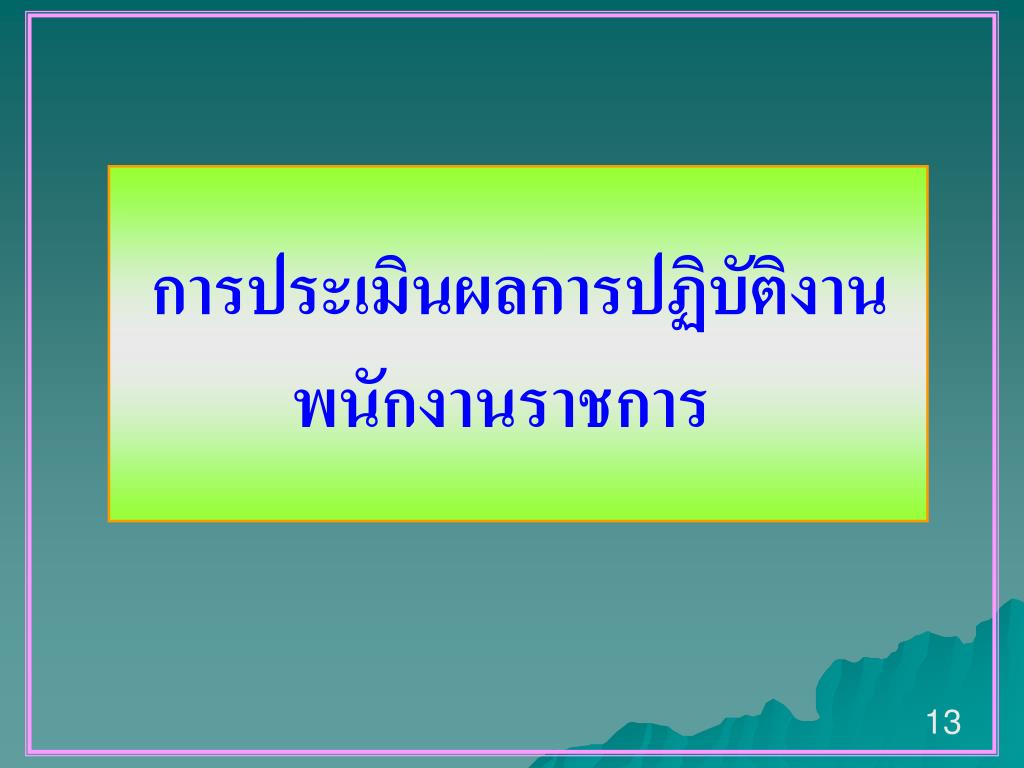 การประเมินผลการปฏิบัติงาน
พนักงานราชการ

13